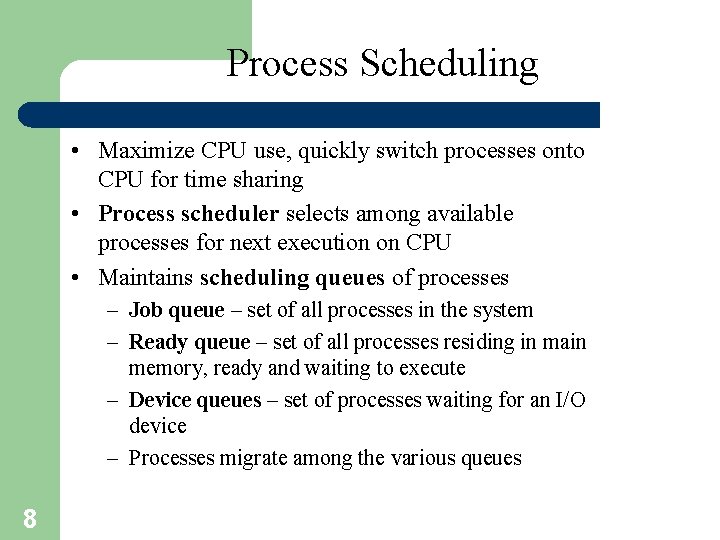 Process Scheduling

• Maximize CPU use, quickly switch processes onto CPU for time sharing

• Process scheduler selects among available processes for next execution on CPU

• Maintains scheduling queues of processes

– Job queue – set of all processes in the system

– Ready queue – set of all processes residing in main memory, ready and waiting to execute

– Device queues – set of processes waiting for an I/O device

– Processes migrate among the various queues

8